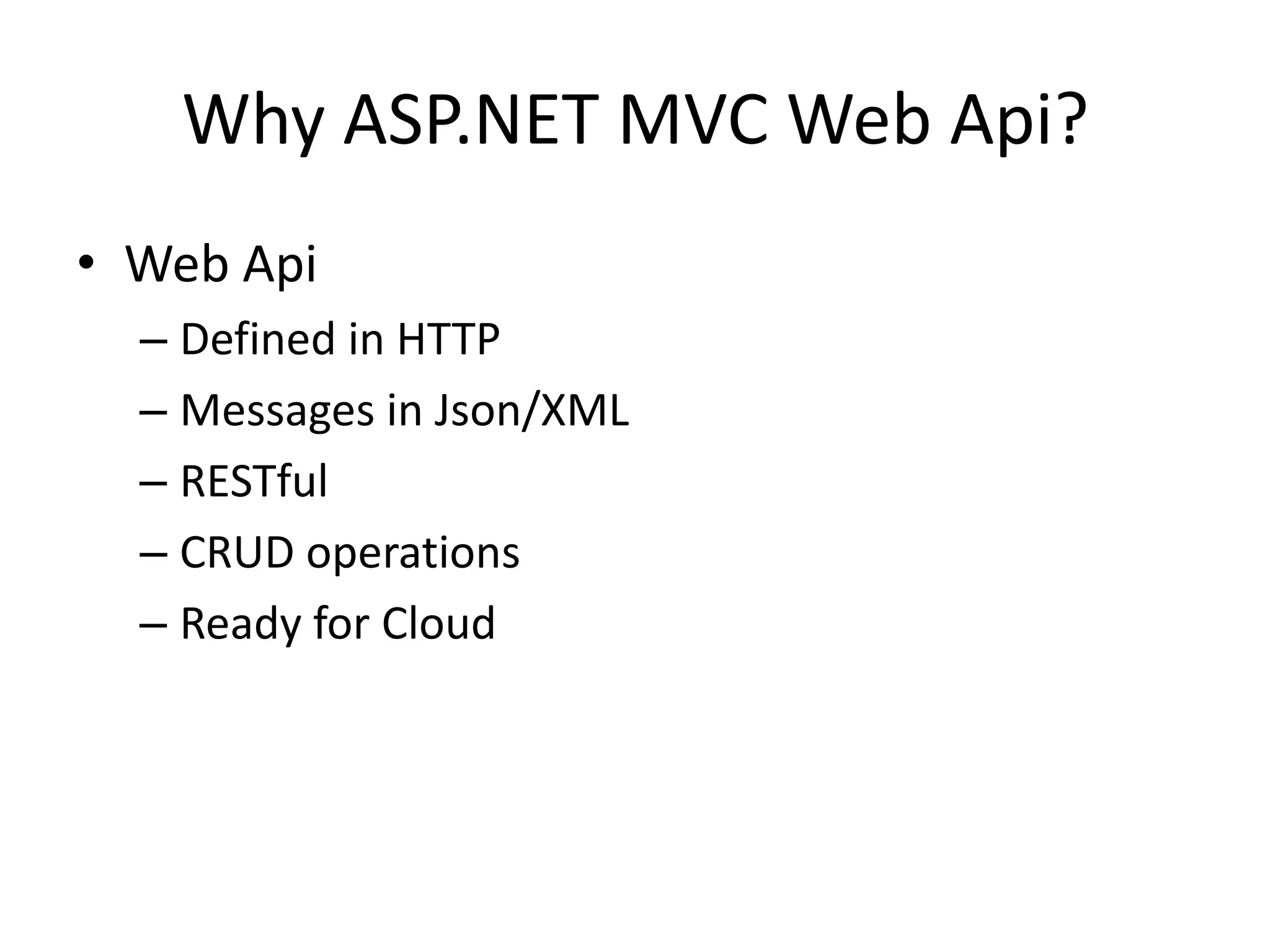 Why ASP.NET MVC Web Api?

• Web Api
– Defined in HTTP
– Messages in Json/XML
– RESTful
– CRUD operations
– Ready for Cloud